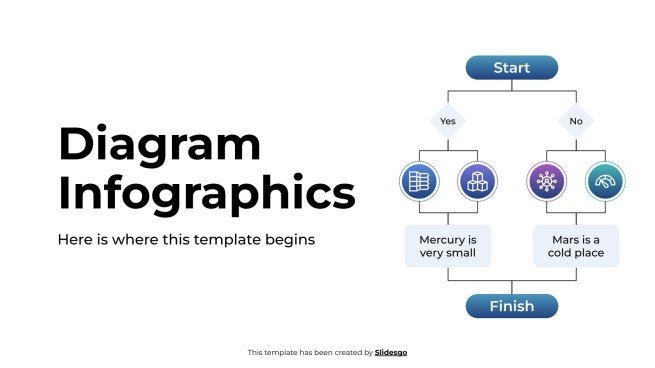 Diagram Infographics

Here is where this template begins

Start

Yes

No

Mercury is very small

Mars is a cold place

Finish

This template has been created by Slidesgo